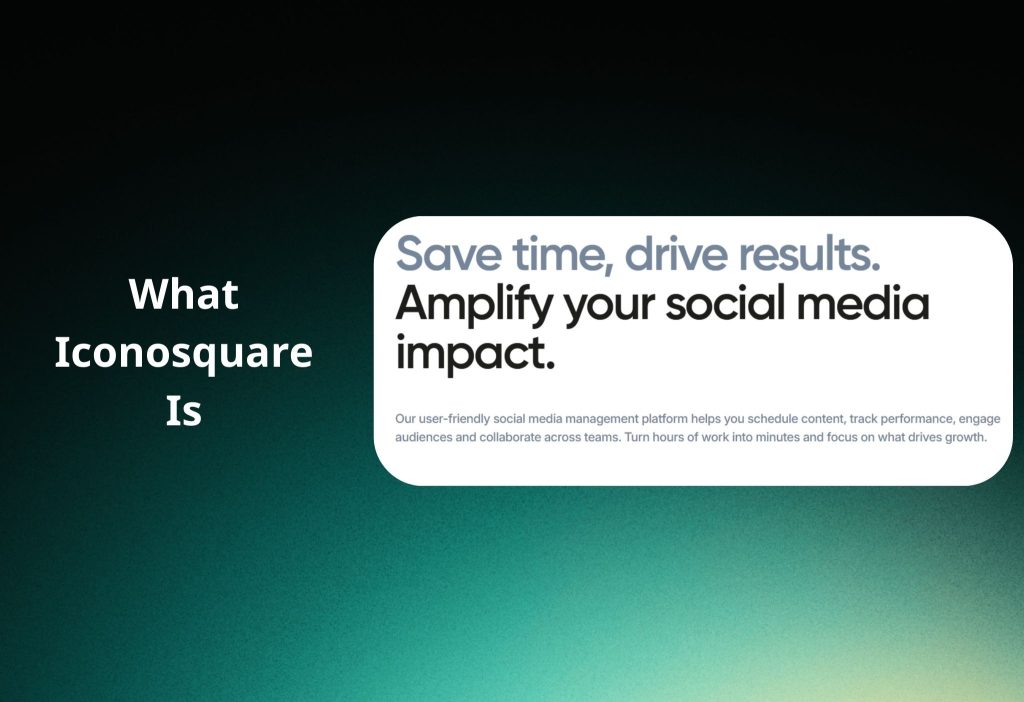 What Iconosquare Is

Save time, drive results.
Amplify your social media impact.

Our user-friendly social media management platform helps you schedule content, track performance, engage audiences and collaborate across teams. Turn hours of work into minutes and focus on what drives growth.